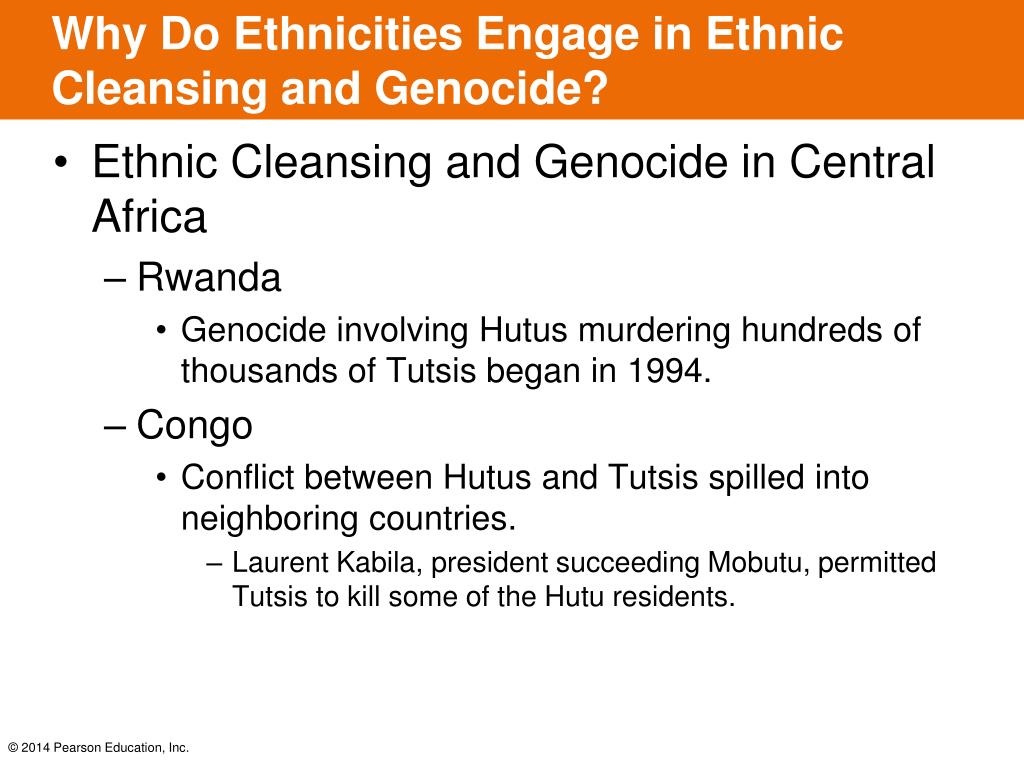 Why Do Ethnicities Engage in Ethnic Cleansing and Genocide?

• Ethnic Cleansing and Genocide in Central Africa
– Rwanda
• Genocide involving Hutus murdering hundreds of thousands of Tutsis began in 1994.
– Congo
• Conflict between Hutus and Tutsis spilled into neighboring countries.
– Laurent Kabila, president succeeding Mobutu, permitted Tutsis to kill some of the Hutu residents.

© 2014 Pearson Education, Inc.